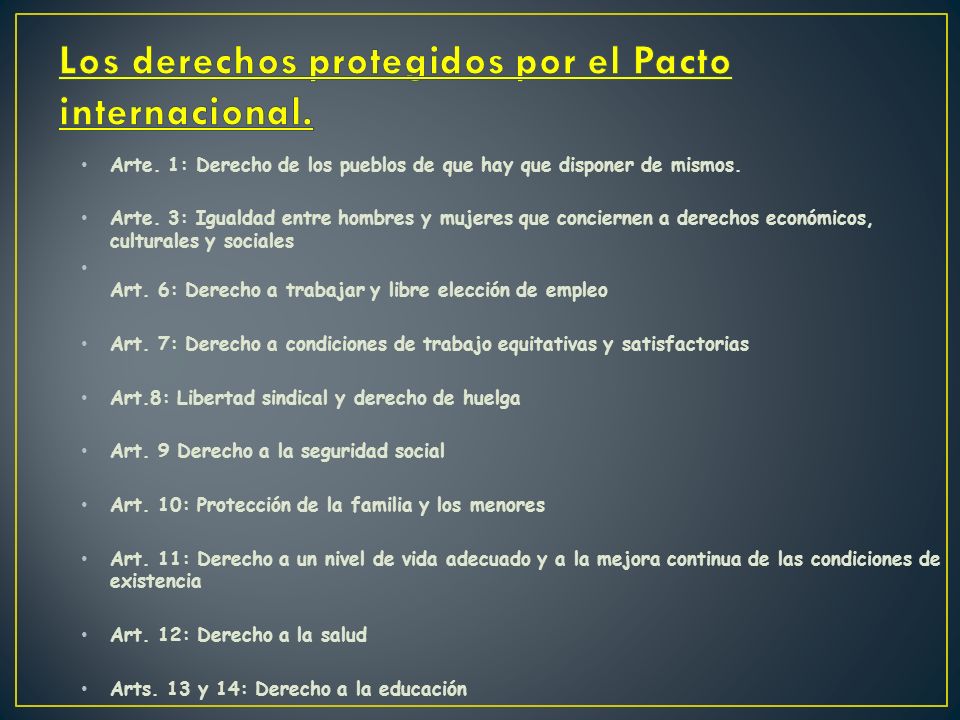 Los derechos protegidos por el Pacto internacional.

• Arte. 1: Derecho de los pueblos de que hay que disponer de mismos.

• Arte. 3: Igualdad entre hombres y mujeres que conciernen a derechos económicos, culturales y sociales

•

Art. 6: Derecho a trabajar y libre elección de empleo

• Art. 7: Derecho a condiciones de trabajo equitativas y satisfactorias

• Art.8: Libertad sindical y derecho de huelga

• Art. 9 Derecho a la seguridad social

• Art. 10: Protección de la familia y los menores

• Art. 11: Derecho a un nivel de vida adecuado y a la mejora continua de las condiciones de existencia

• Art. 12: Derecho a la salud

• Arts. 13 y 14: Derecho a la educación